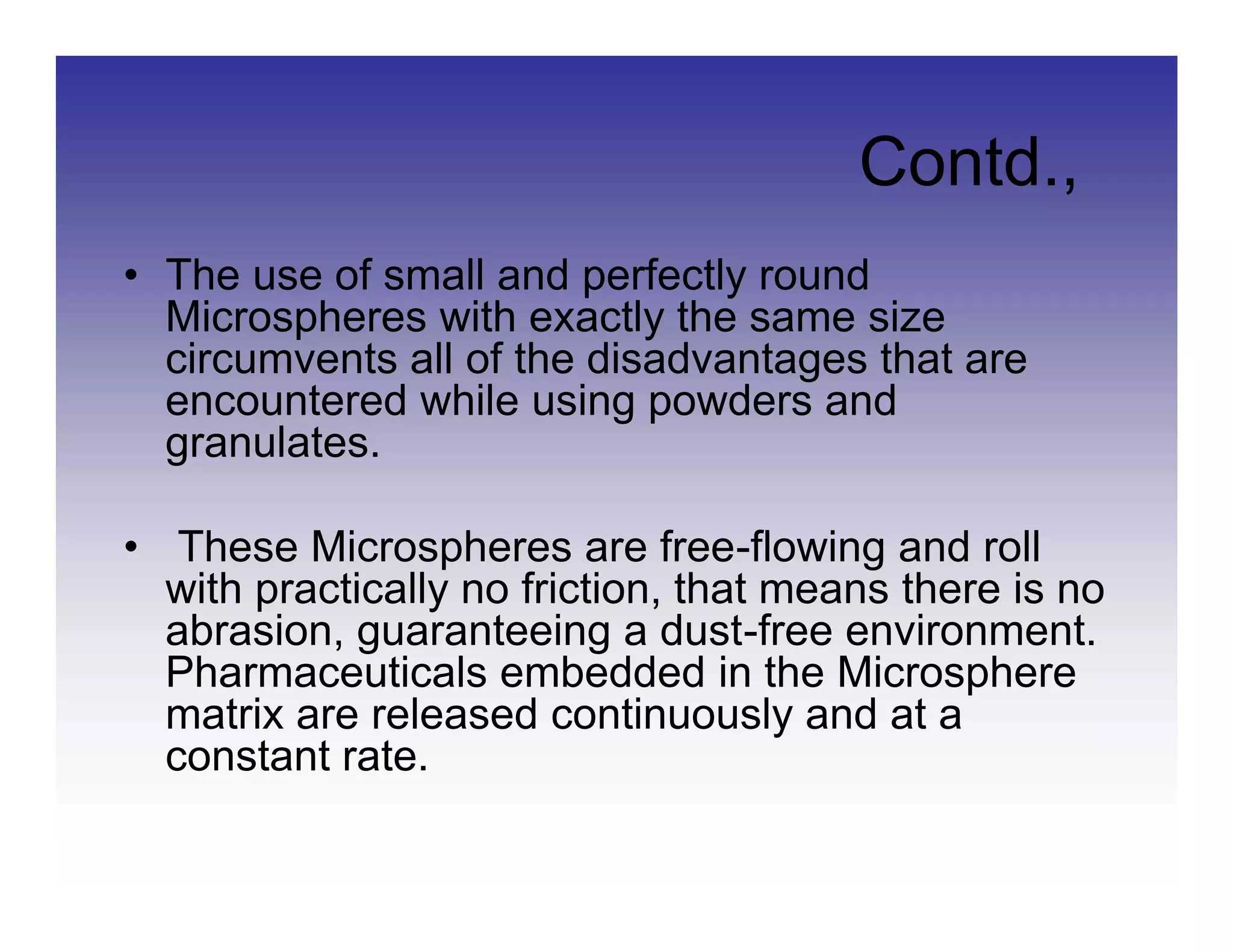 Contd.,

• The use of small and perfectly round Microspheres with exactly the same size circumvents all of the disadvantages that are encountered while using powders and granulates.

• These Microspheres are free-flowing and roll with practically no friction, that means there is no abrasion, guaranteeing a dust-free environment. Pharmaceuticals embedded in the Microsphere matrix are released continuously and at a constant rate.